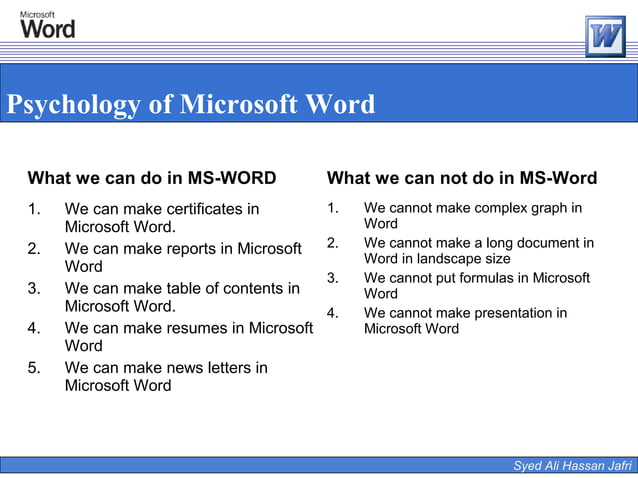 Microsoft
Word

W

Psychology of Microsoft Word

What we can do in MS-WORD

1. We can make certificates in Microsoft Word.
2. We can make reports in Microsoft Word
3. We can make table of contents in Microsoft Word.
4. We can make resumes in Microsoft Word
5. We can make news letters in Microsoft Word

What we can not do in MS-Word

1. We cannot make complex graph in Word
2. We cannot make a long document in Word in landscape size
3. We cannot put formulas in Microsoft Word
4. We cannot make presentation in Microsoft Word

Syed Ali Hassan Jafri